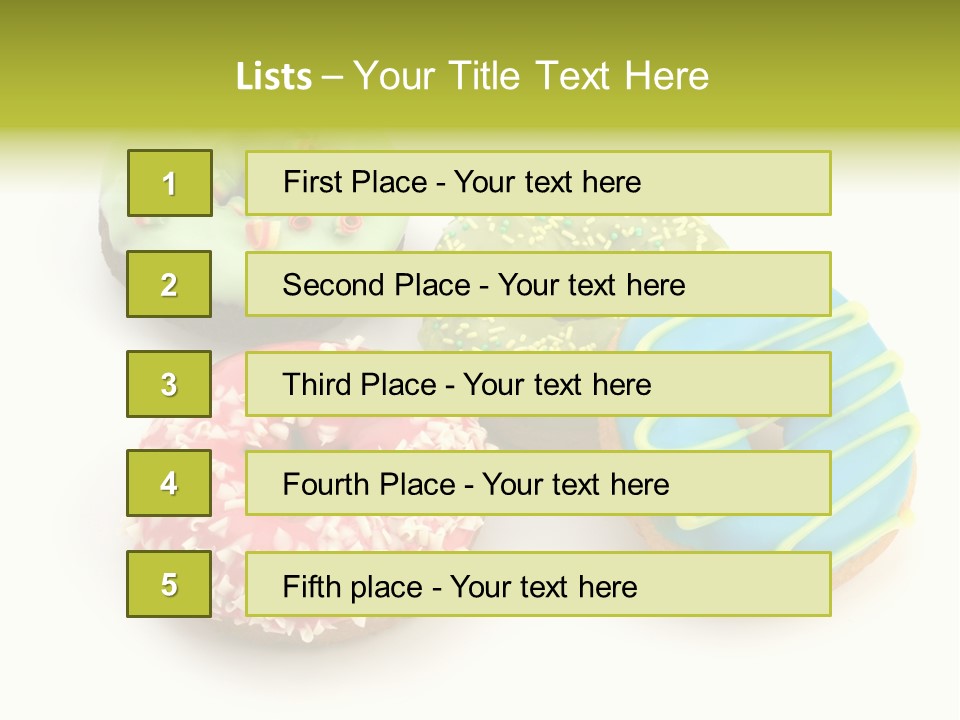 Lists – Your Title Text Here

1 First Place - Your text here

2 Second Place - Your text here

3 Third Place - Your text here

4 Fourth Place - Your text here

5 Fifth place - Your text here